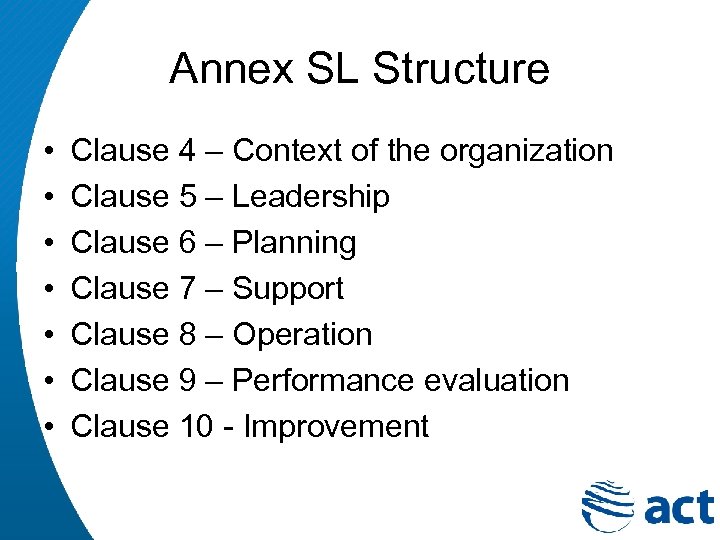 Annex SL Structure

• Clause 4 – Context of the organization
• Clause 5 – Leadership
• Clause 6 – Planning
• Clause 7 – Support
• Clause 8 – Operation
• Clause 9 – Performance evaluation
• Clause 10 - Improvement

act